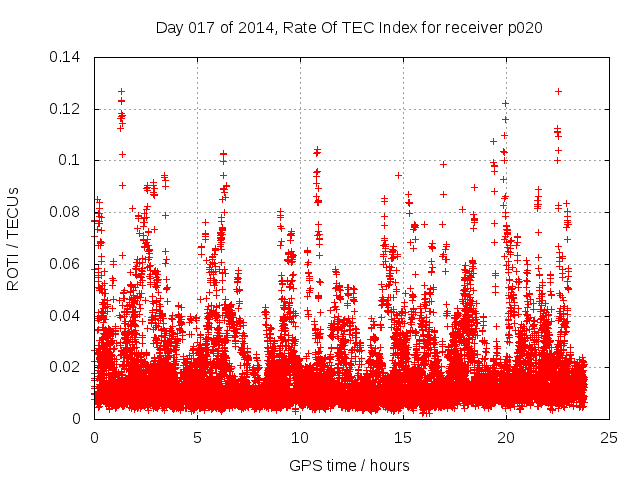 Day 017 of 2014, Rate Of TEC Index for receiver p020

ROTI / TECUs

0.14
0.12
0.1
0.08
0.06
0.04
0.02
0

0
5
10
15
20
25

GPS time / hours